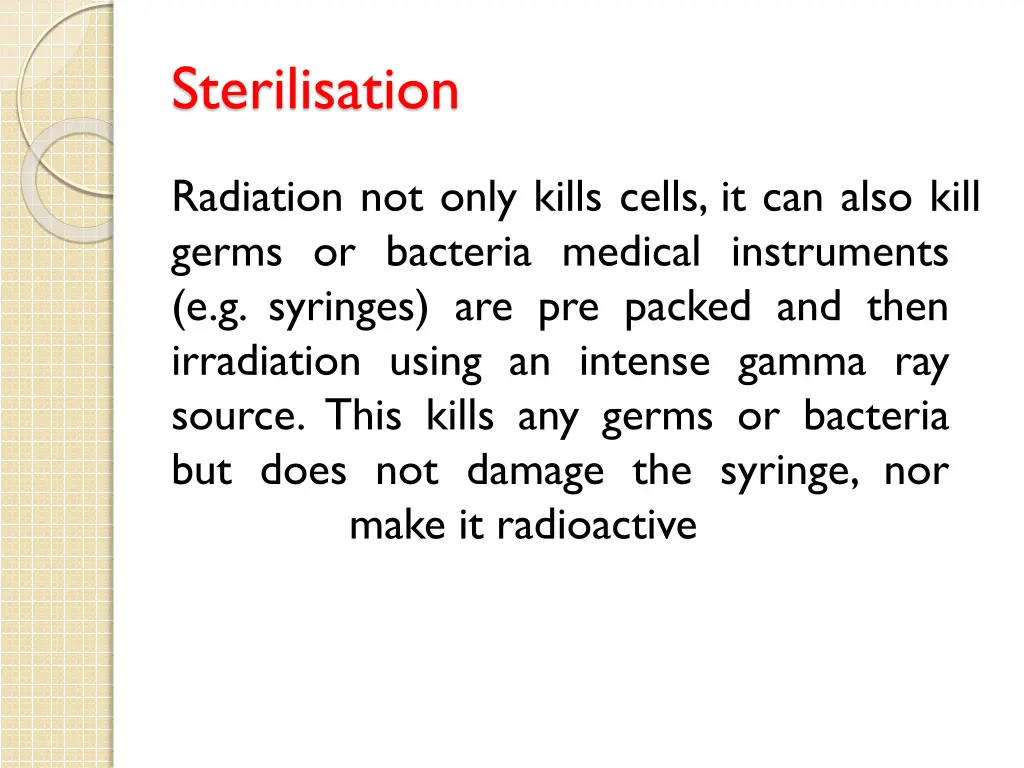 Sterilisation

Radiation not only kills cells, it can also kill germs or bacteria medical instruments (e.g. syringes) are pre packed and then irradiation using an intense gamma ray source. This kills any germs or bacteria but does not damage the syringe, nor make it radioactive